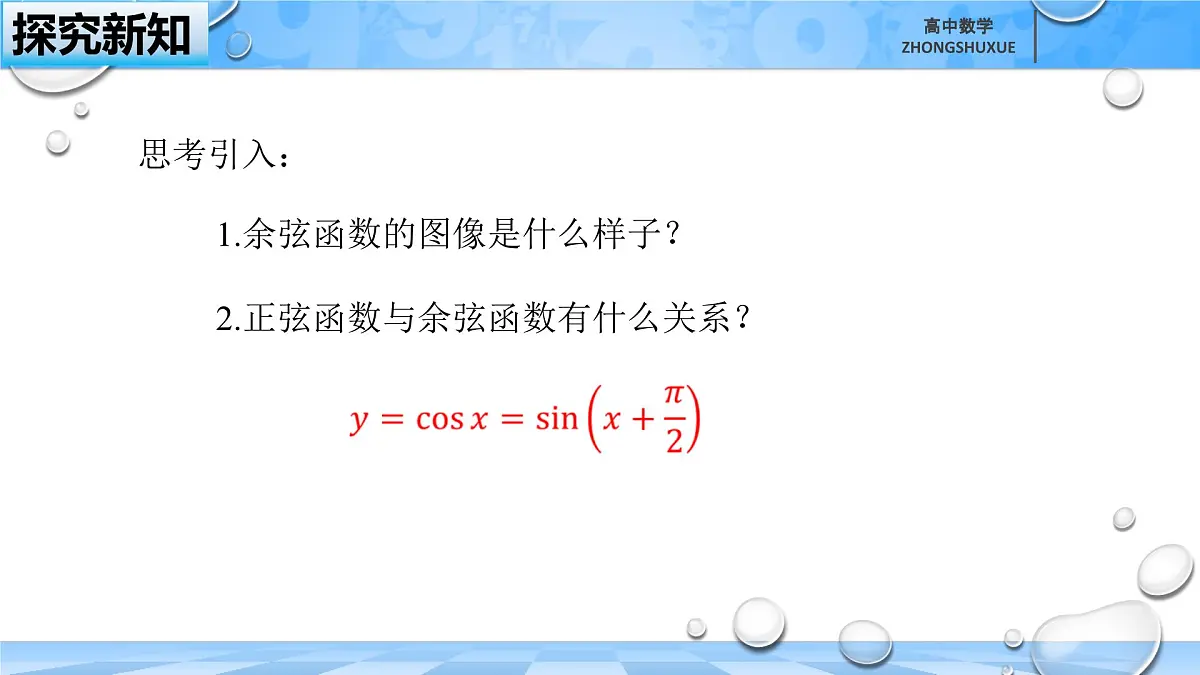 探究新知

高中数学
ZHONGSHUXUE

思考引入：

1.余弦函数的图像是什么样子？

2.正弦函数与余弦函数有什么关系？

$y = \cos x = \sin\left(x + \frac{\pi}{2}\right)$